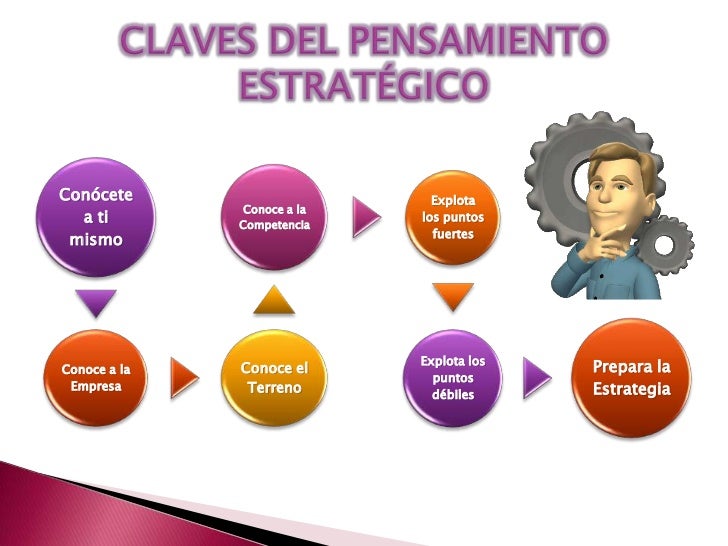 CLAVES DEL PENSAMIENTO ESTRATÉGICO

Conócete a ti mismo

Conoce a la Empresa

Conoce el Terreno

Conoce a la Competencia

Explota los puntos fuertes

Explota los puntos débiles

Prepara la Estrategia